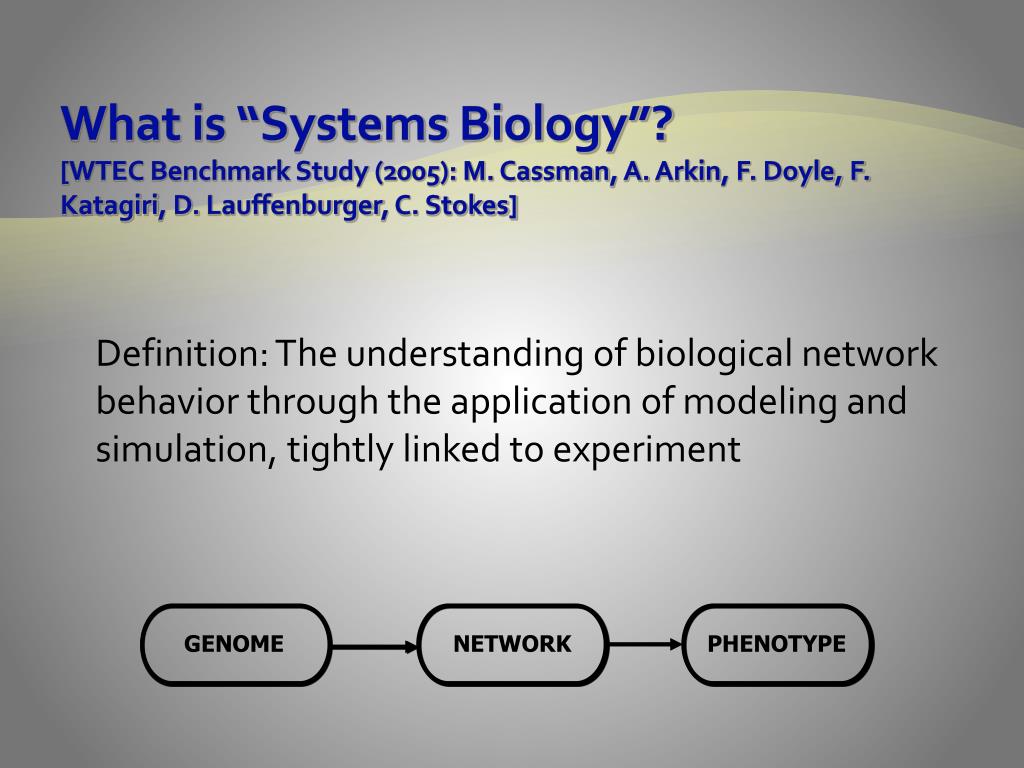 What is “Systems Biology”?
[WTEC Benchmark Study (2005): M. Cassman, A. Arkin, F. Doyle, F. Katagiri, D. Lauffenburger, C. Stokes]

Definition: The understanding of biological network behavior through the application of modeling and simulation, tightly linked to experiment

GENOME

NETWORK

PHENOTYPE